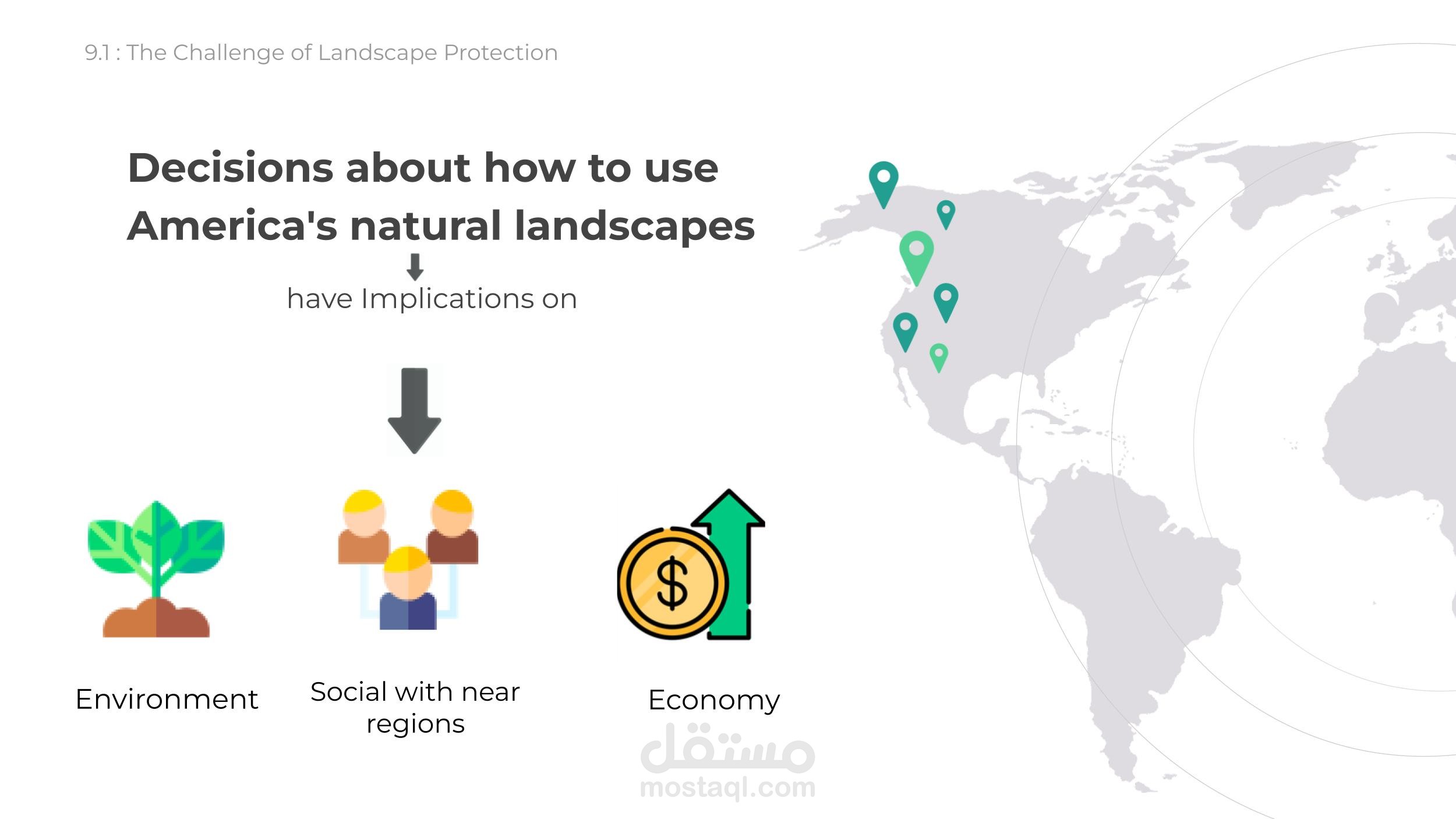 9.1 : The Challenge of Landscape Protection

Decisions about how to use America's natural landscapes

have Implications on

Environment

Social with near regions

Economy

مستقل
mostaql.com